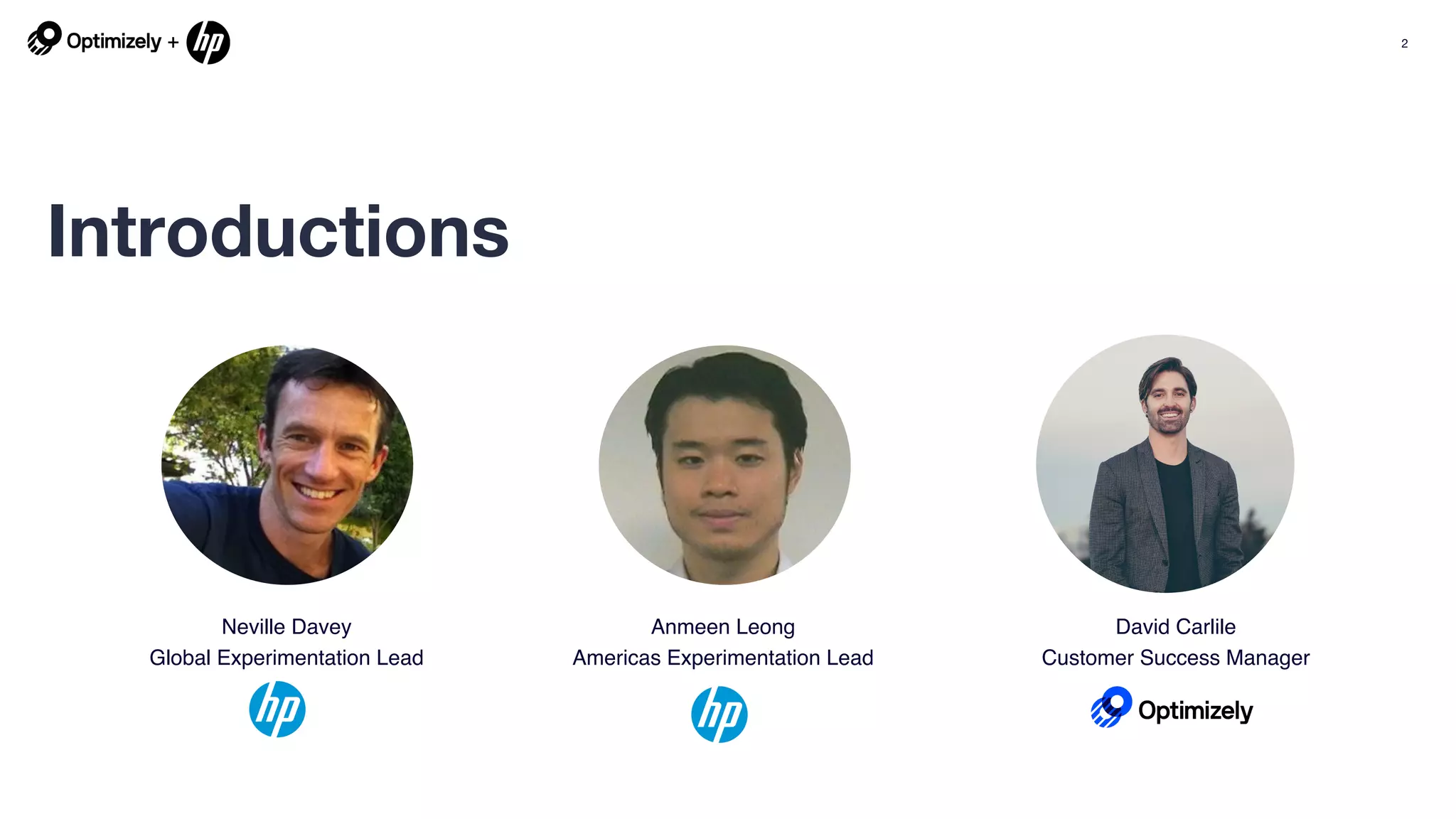 Optimizely + hp

2

Introductions

Neville Davey
Global Experimentation Lead

hp

Anmeen Leong
Americas Experimentation Lead

hp

David Carlile
Customer Success Manager

Optimizely